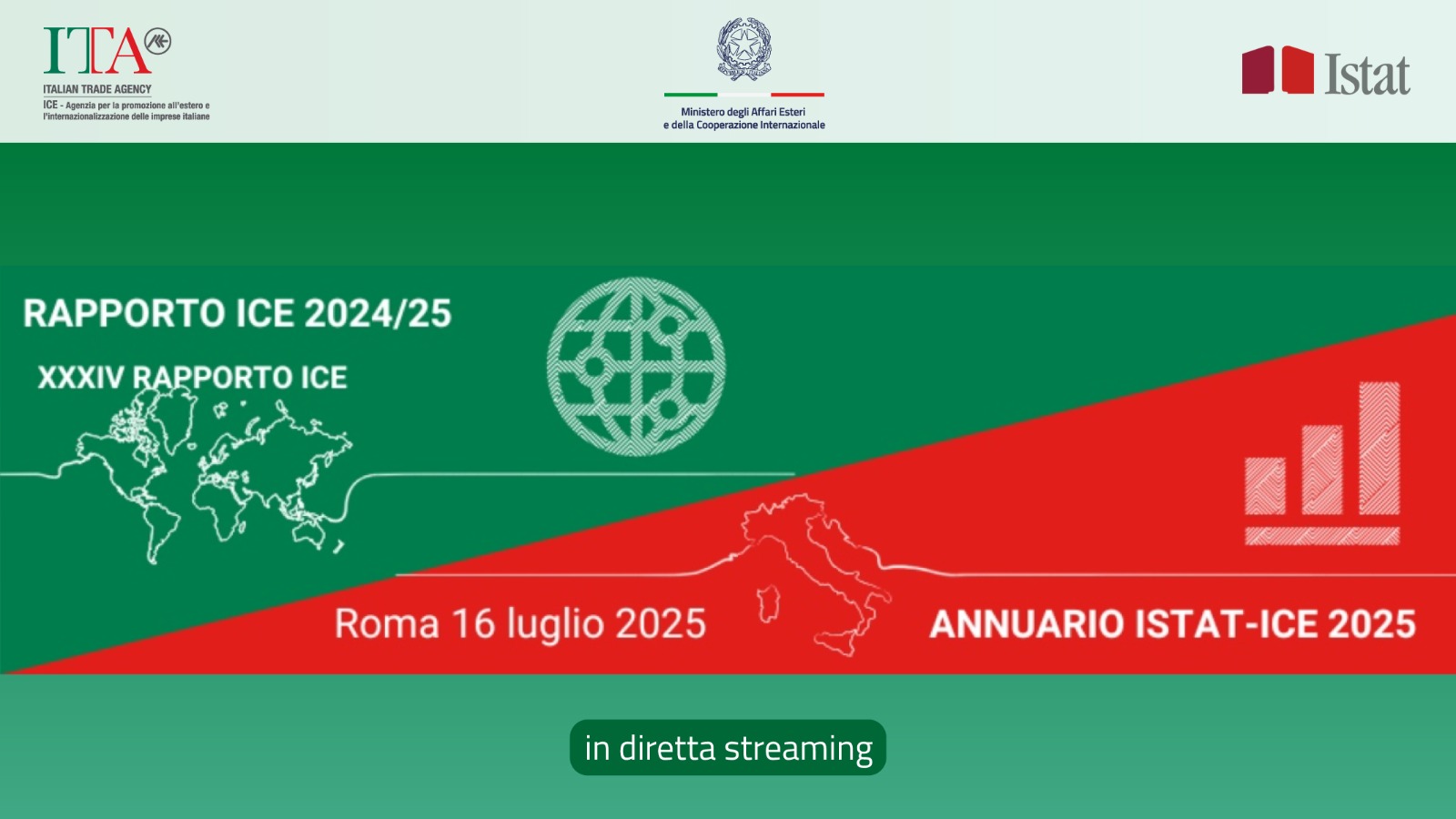 ITA

ITALIAN TRADE AGENCY

ICE - Agenzia per la promozione all'estero e l'internazionalizzazione delle imprese italiane

Ministero degli Affari Esteri e della Cooperazione Internazionale

Istat

RAPPORTO ICE 2024/25

XXXIV RAPPORTO ICE

Roma 16 luglio 2025

ANNUARIO ISTAT-ICE 2025

in diretta streaming